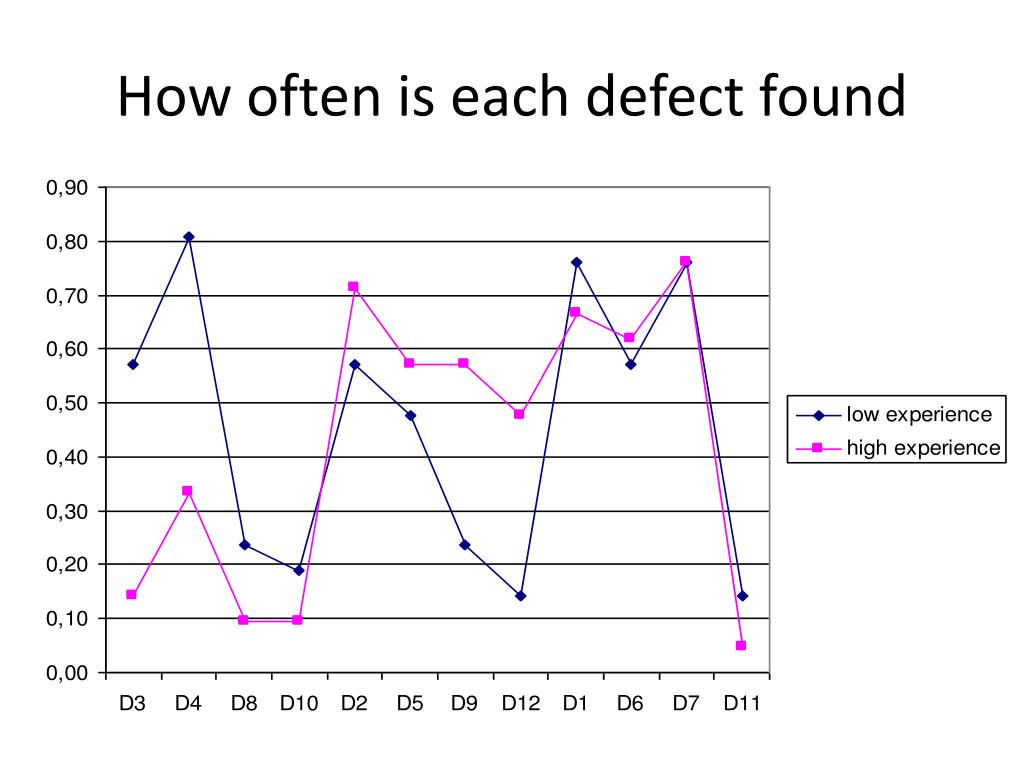 How often is each defect found

0,90
0,80
0,70
0,60
0,50
0,40
0,30
0,20
0,10
0,00

D3 D4 D8 D10 D2 D5 D9 D12 D1 D6 D7 D11

low experience
high experience